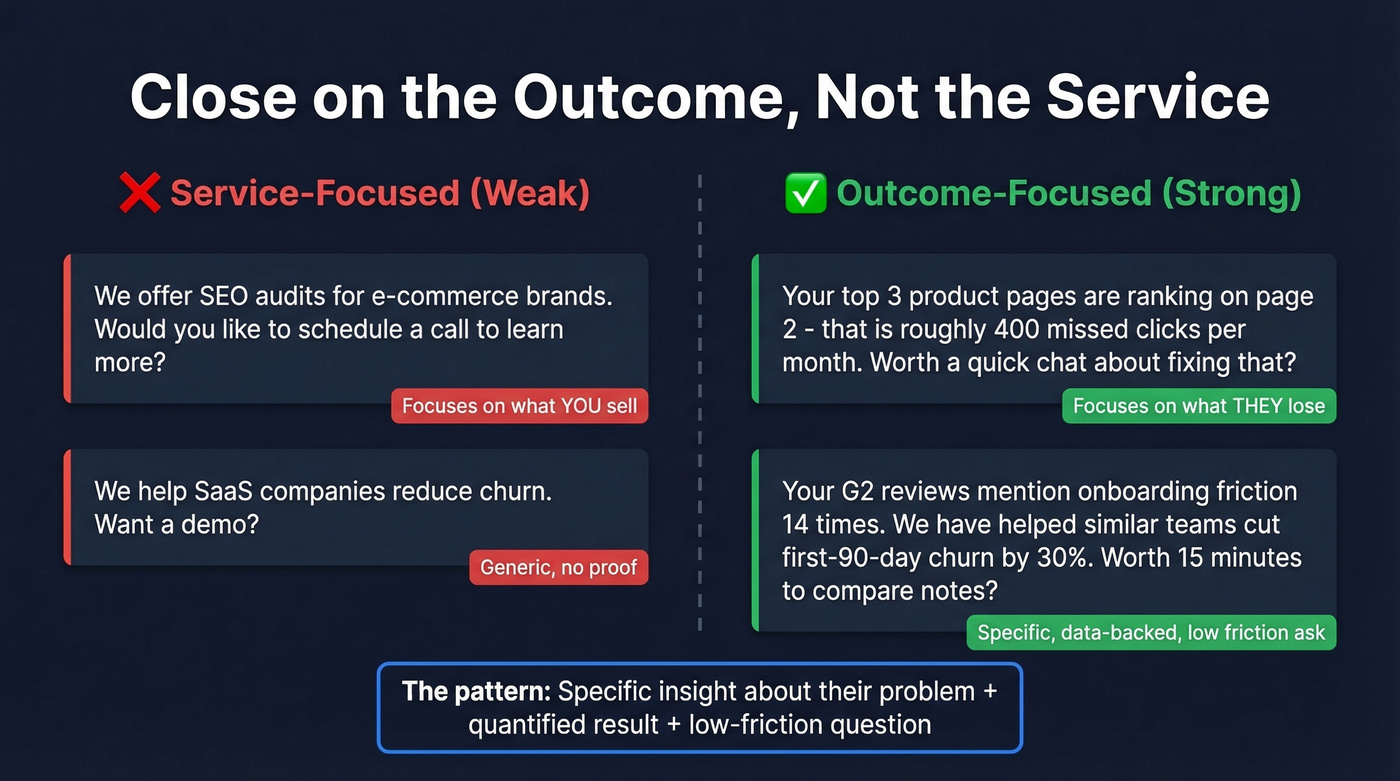 Close on the Outcome, Not the Service

❌ Service-Focused (Weak)

We offer SEO audits for e-commerce brands. Would you like to schedule a call to learn more?

Focuses on what YOU sell

We help SaaS companies reduce churn. Want a demo?

Generic, no proof

✅ Outcome-Focused (Strong)

Your top 3 product pages are ranking on page 2 - that is roughly 400 missed clicks per month. Worth a quick chat about fixing that?

Focuses on what THEY lose

Your G2 reviews mention onboarding friction 14 times. We have helped similar teams cut first-90-day churn by 30%. Worth 15 minutes to compare notes?

Specific, data-backed, low friction ask

**The pattern:** Specific insight about their problem + quantified result + low-friction question